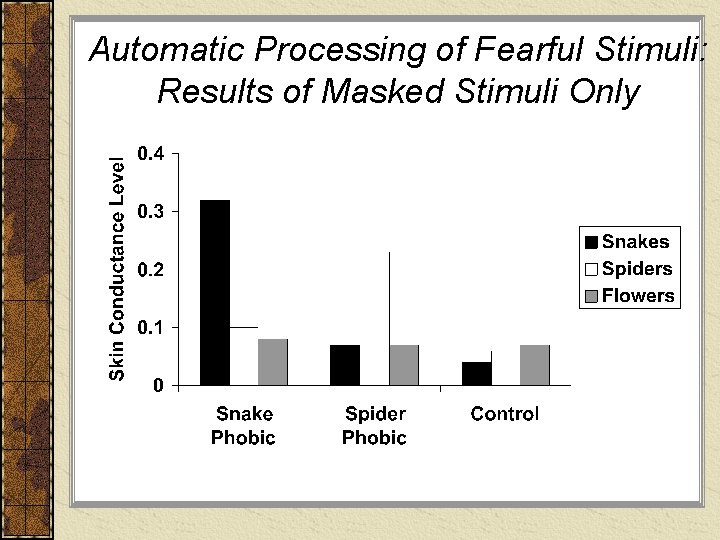 Automatic Processing of Fearful Stimuli: Results of Masked Stimuli Only

Skin Conductance Level

0.4
0.3
0.2
0.1
0

Snake Phobic
Spider Phobic
Control

Snakes
Spiders
Flowers